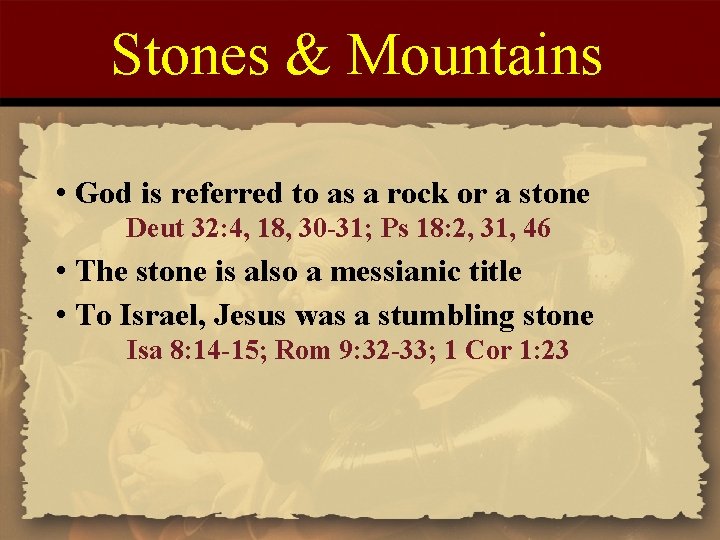 Stones & Mountains

• God is referred to as a rock or a stone
Deut 32:4, 18, 30-31; Ps 18:2, 31, 46

• The stone is also a messianic title

• To Israel, Jesus was a stumbling stone
Isa 8:14-15; Rom 9:32-33; 1 Cor 1:23